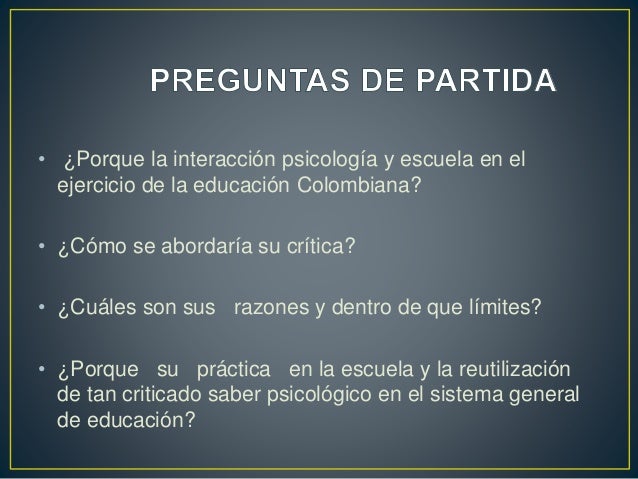 PREGUNTAS DE PARTIDA

• ¿Porque la interacción psicología y escuela en el ejercicio de la educación Colombiana?

• ¿Cómo se abordaría su crítica?

• ¿Cuáles son sus razones y dentro de que límites?

• ¿Porque su práctica en la escuela y la reutilización de tan criticado saber psicológico en el sistema general de educación?